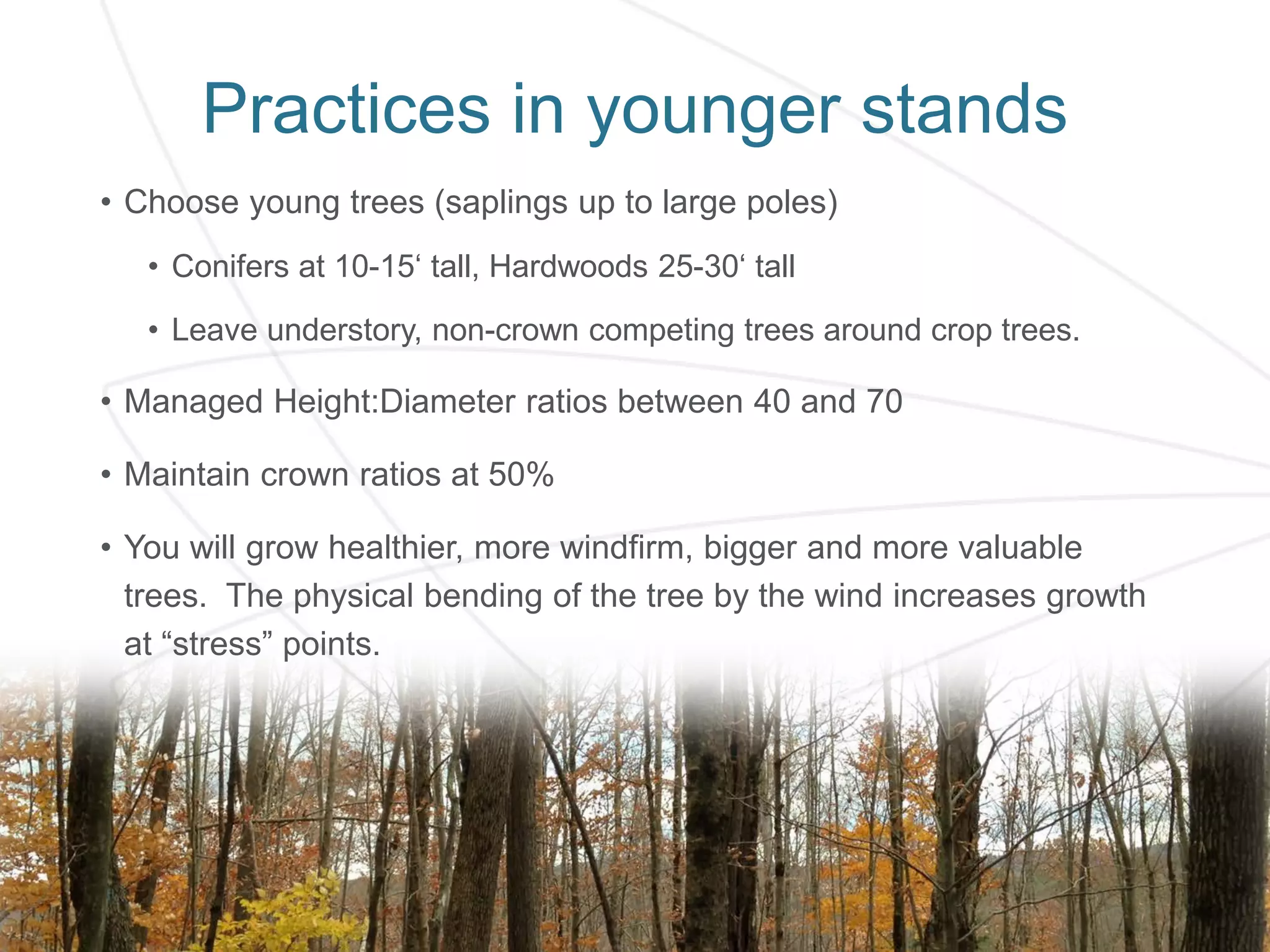 Practices in younger stands

• Choose young trees (saplings up to large poles)

• Conifers at 10-15‘ tall, Hardwoods 25-30‘ tall

• Leave understory, non-crown competing trees around crop trees.

• Managed Height:Diameter ratios between 40 and 70

• Maintain crown ratios at 50%

• You will grow healthier, more windfirm, bigger and more valuable trees. The physical bending of the tree by the wind increases growth at “stress” points.